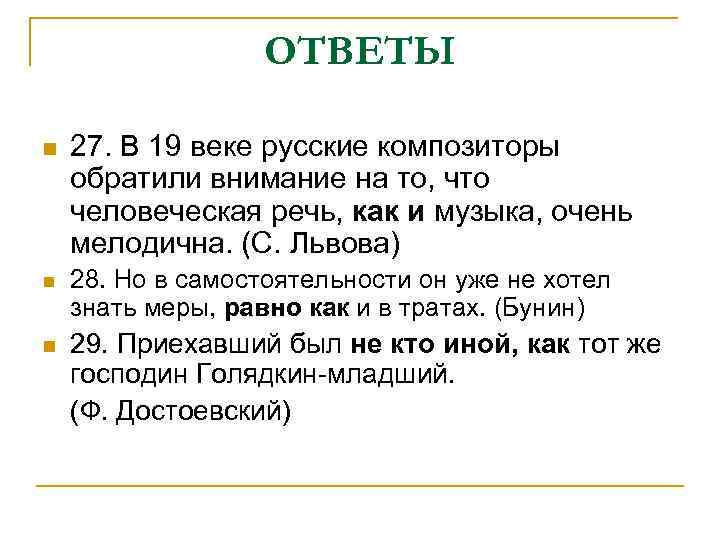 ОТВЕТЫ

27. В 19 веке русские композиторы обратили внимание на то, что человеческая речь, как и музыка, очень мелодична. (С. Львова)

28. Но в самостоятельности он уже не хотел знать меры, равно как и в тратах. (Бунин)

29. Приехавший был не кто иной, как тот же господин Голядкин-младший.

(Ф. Достоевский)